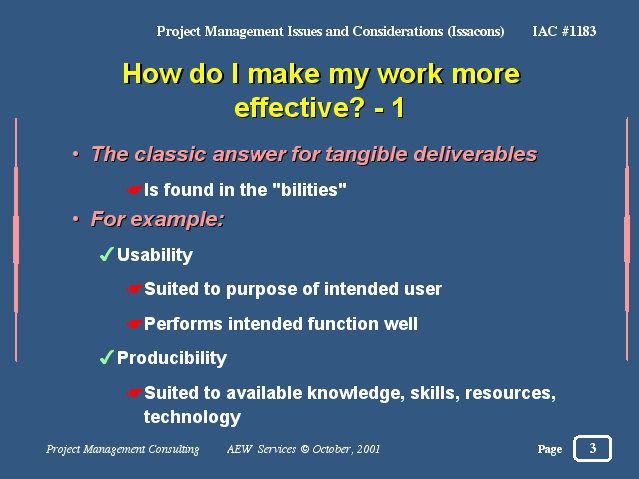 Project Management Issues and Considerations (Issacons) IAC #1183

How do I make my work more effective? - 1

• The classic answer for tangible deliverables

☛Is found in the "bilities"

• For example:

✓Usability

☛Suited to purpose of intended user

☛Performs intended function well

✓Producibility

☛Suited to available knowledge, skills, resources, technology

Project Management Consulting AEW Services © October, 2001 Page 3